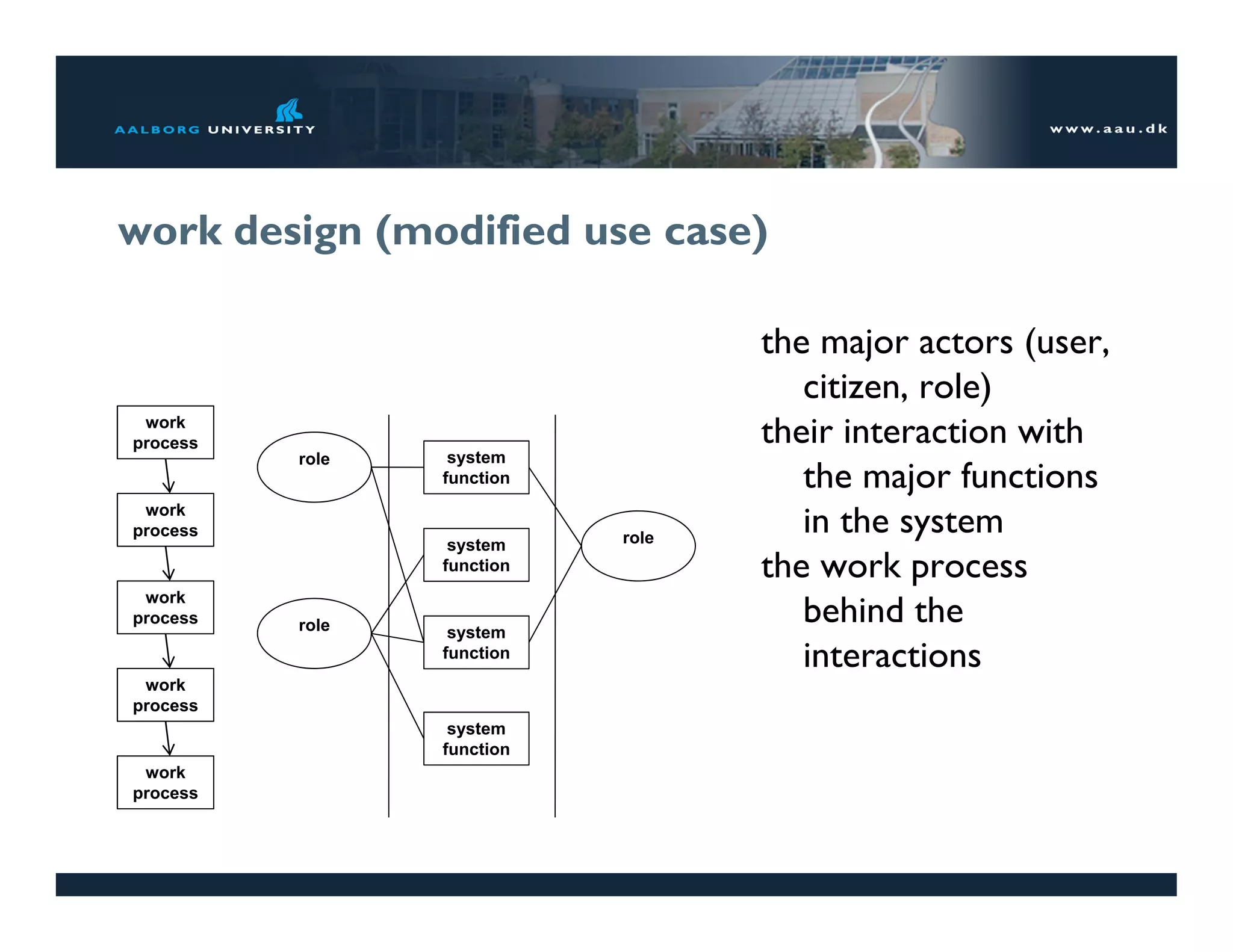 AALBORG UNIVERSITY

www.aau.dk

work design (modified use case)

work process

work process

work process

work process

work process

role

role

system function

system function

system function

system function

role

the major actors (user, citizen, role)
their interaction with the major functions in the system
the work process behind the interactions